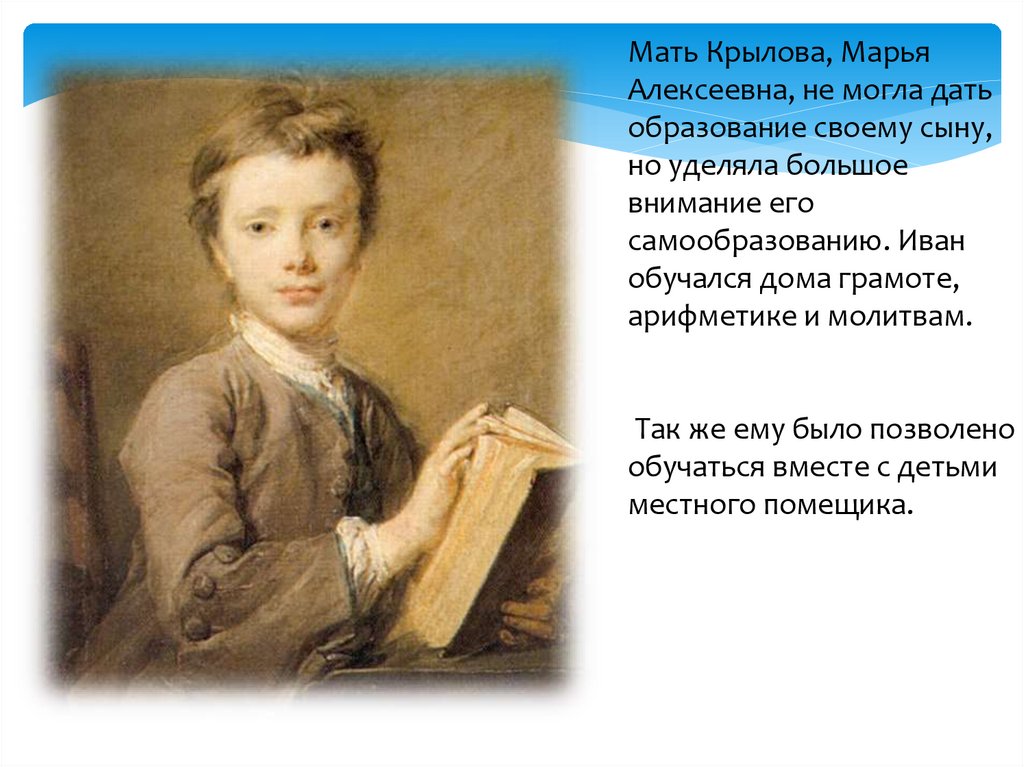 Мать Крылова, Марья Алексеевна, не могла дать образование своему сыну, но уделяла большое внимание его самообразованию. Иван обучался дома грамоте, арифметике и молитвам.

Так же ему было позволено обучаться вместе с детьми местного помещика.